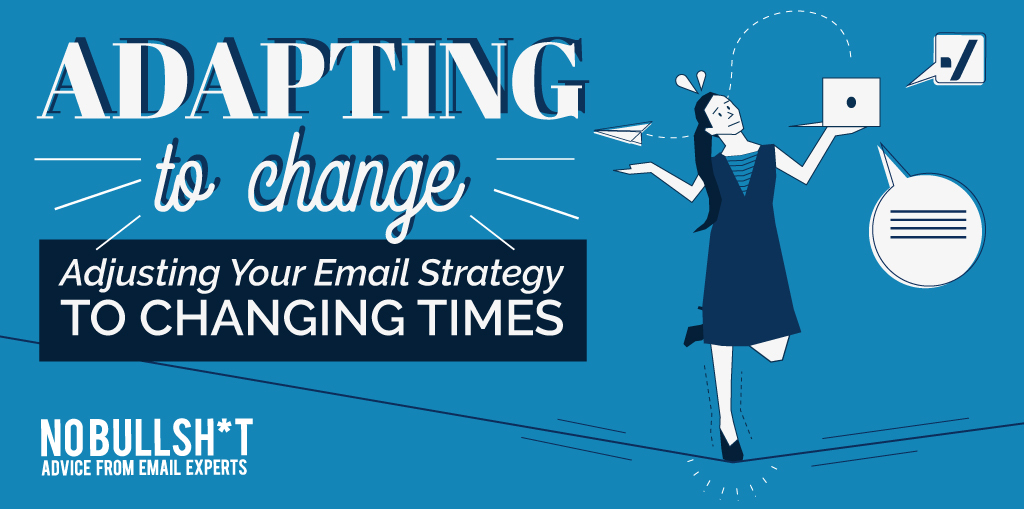 ADAPTING
to change
Adjusting Your Email Strategy
TO CHANGING TIMES

NO BULLSH*T
ADVICE FROM EMAIL EXPERTS